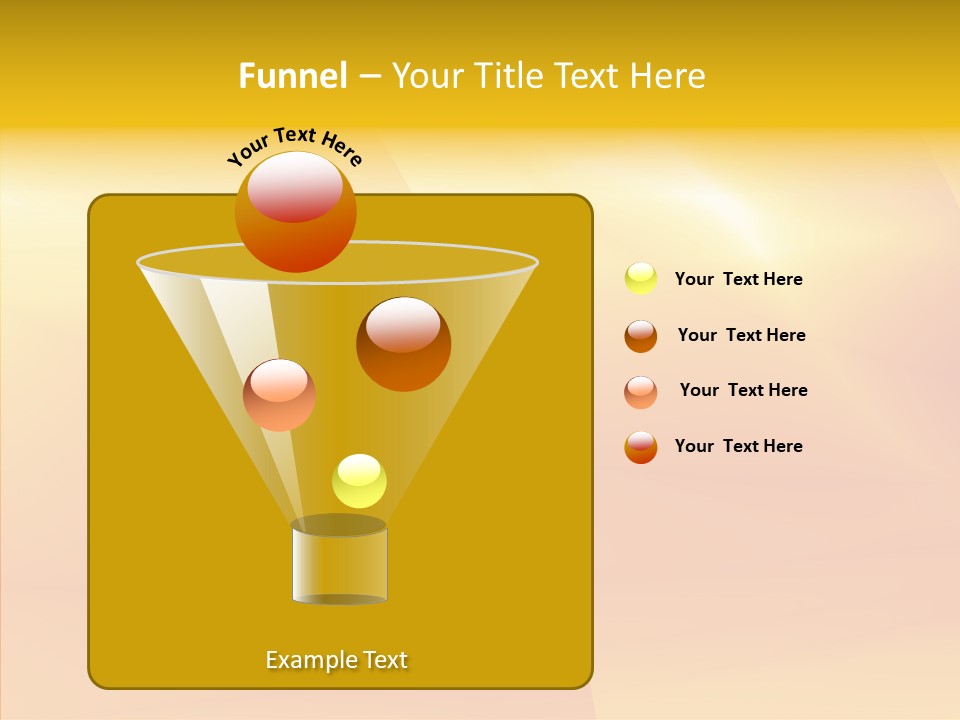 Funnel – Your Title Text Here

Your Text Here

Your Text Here

Your Text Here

Your Text Here

Your Text Here

Example Text